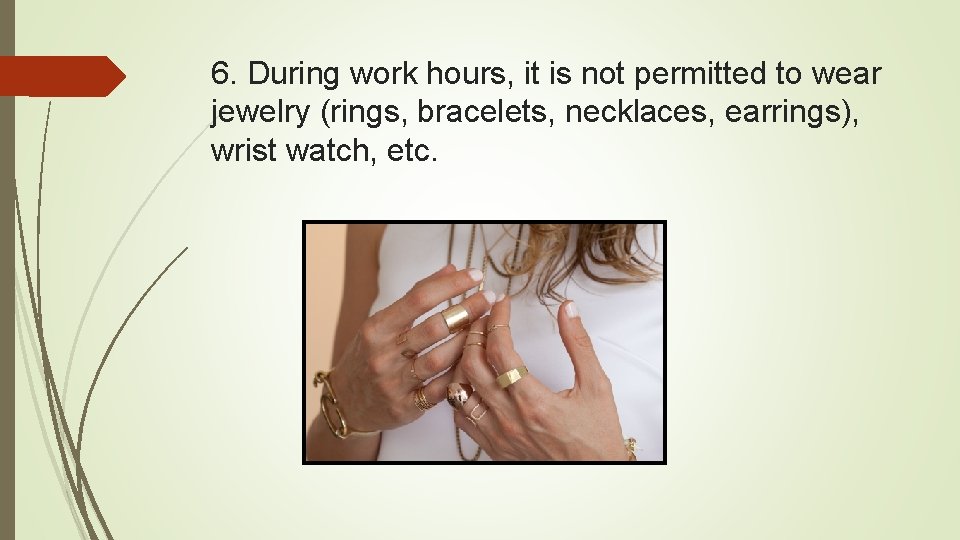 6. During work hours, it is not permitted to wear jewelry (rings, bracelets, necklaces, earrings), wrist watch, etc.